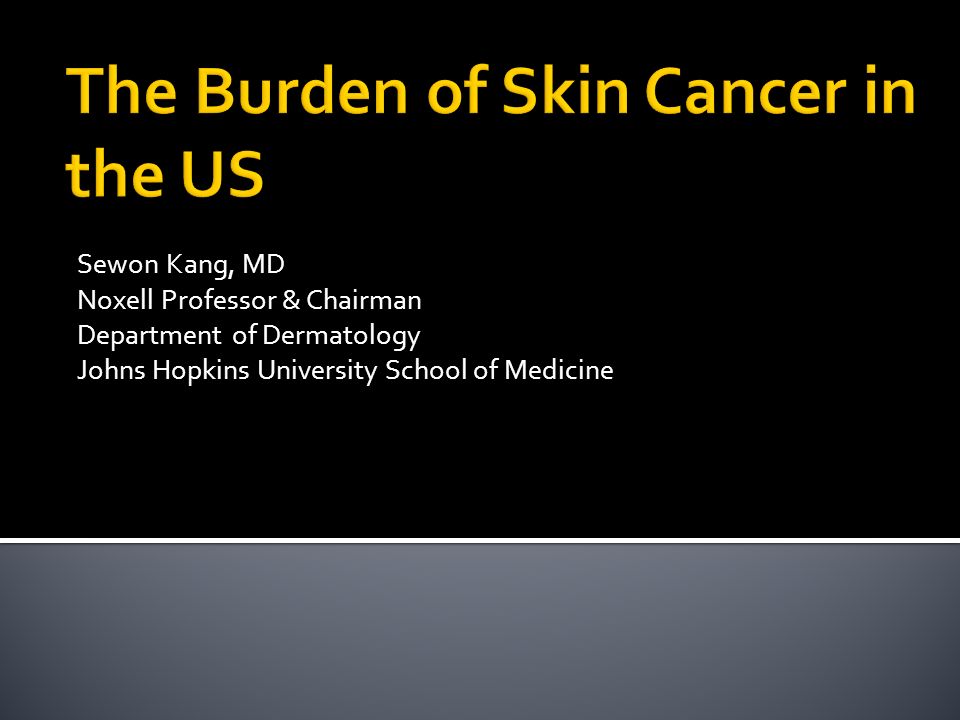 The Burden of Skin Cancer in the US

Sewon Kang, MD
Noxell Professor & Chairman
Department of Dermatology
Johns Hopkins University School of Medicine